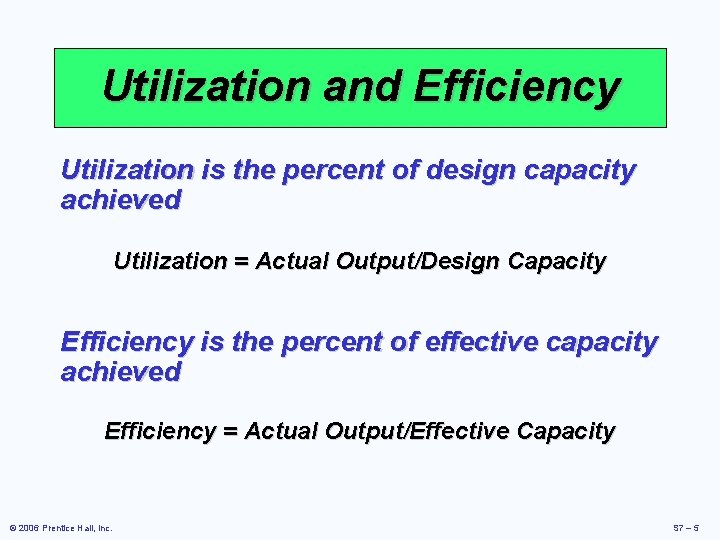 Utilization and Efficiency

Utilization is the percent of design capacity achieved

Utilization = Actual Output/Design Capacity

Efficiency is the percent of effective capacity achieved

Efficiency = Actual Output/Effective Capacity

© 2006 Prentice Hall, Inc.

S7 – 5